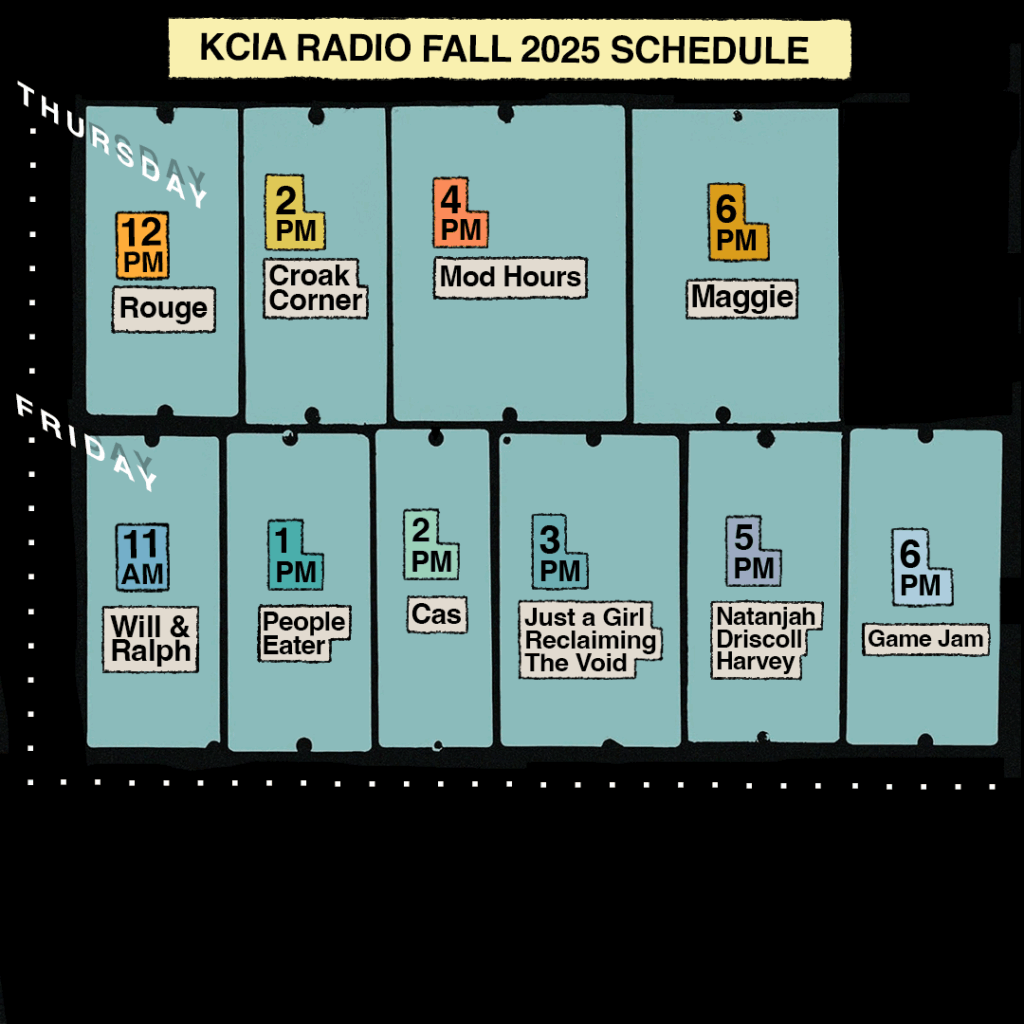 KCIA RADIO FALL 2025 SCHEDULE

THURSDAY

12 PM
Rouge

2 PM
Croak Corner

4 PM
Mod Hours

6 PM
Maggie

FRIDAY

11 AM
Will & Ralph

1 PM
People Eater

2 PM
Cas

3 PM
Just a Girl Reclaiming The Void

5 PM
Natanjah Driscoll Harvey

6 PM
Game Jam